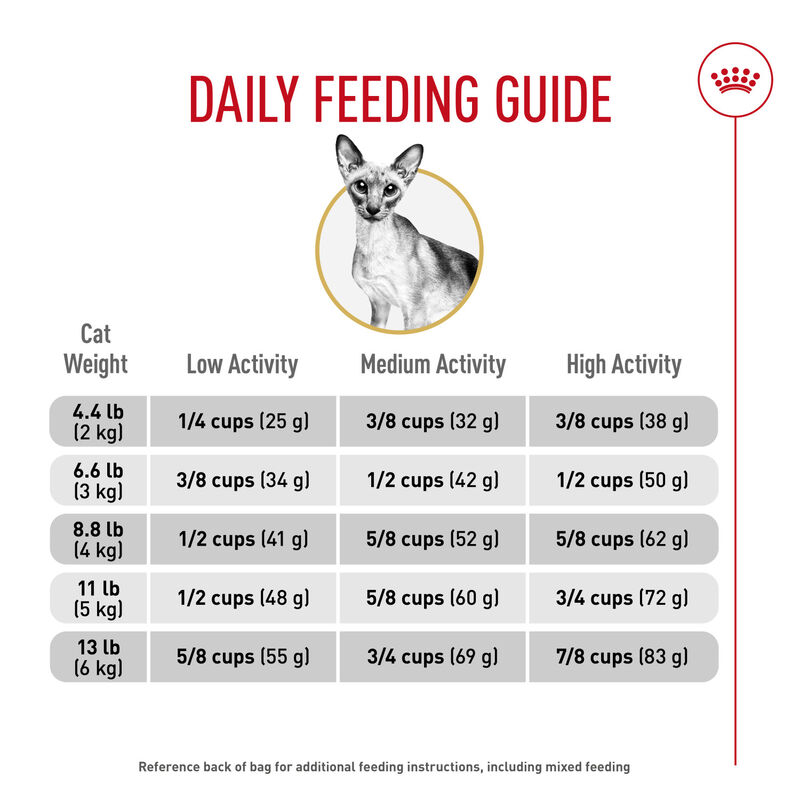 DAILY FEEDING GUIDE

| Cat Weight | Low Activity | Medium Activity | High Activity |
|---|---|---|---|
| 4.4 lb (2 kg) | 1/4 cups (25 g) | 3/8 cups (32 g) | 3/8 cups (38 g) |
| 6.6 lb (3 kg) | 3/8 cups (34 g) | 1/2 cups (42 g) | 1/2 cups (50 g) |
| 8.8 lb (4 kg) | 1/2 cups (41 g) | 5/8 cups (52 g) | 5/8 cups (62 g) |
| 11 lb (5 kg) | 1/2 cups (48 g) | 5/8 cups (60 g) | 3/4 cups (72 g) |
| 13 lb (6 kg) | 5/8 cups (55 g) | 3/4 cups (69 g) | 7/8 cups (83 g) |

Reference back of bag for additional feeding instructions, including mixed feeding